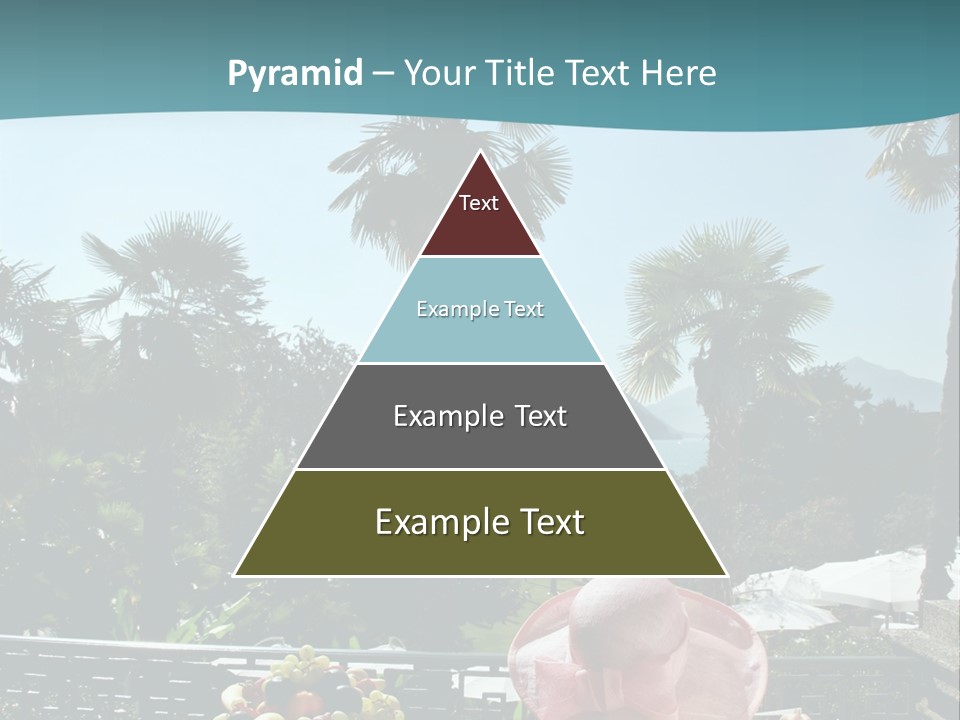 Pyramid – Your Title Text Here

Text

Example Text

Example Text

Example Text